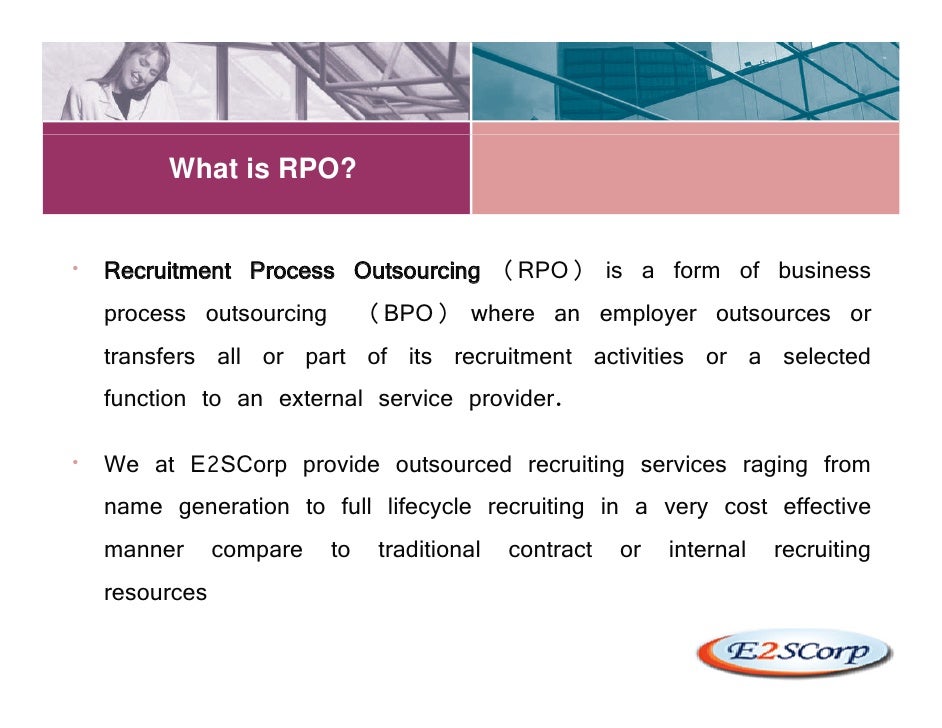 What is RPO?

• Recruitment Process Outsourcing （RPO） is a form of business process outsourcing （BPO） where an employer outsources or transfers all or part of its recruitment activities or a selected function to an external service provider.

• We at E2SCorp provide outsourced recruiting services raging from name generation to full lifecycle recruiting in a very cost effective manner compare to traditional contract or internal recruiting resources

E2SCorp